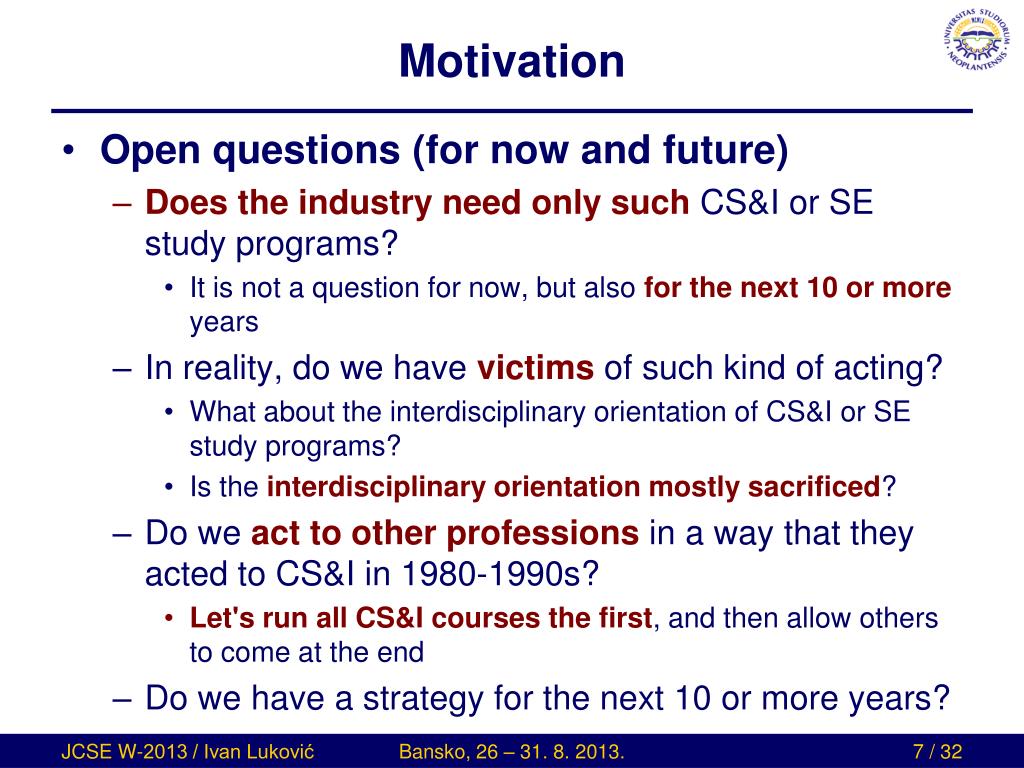 UNIVERSITAS STUDIORUM NEOPLANTENSIS

Motivation

• Open questions (for now and future)
– Does the industry need only such CS&I or SE study programs?
• It is not a question for now, but also for the next 10 or more years
– In reality, do we have victims of such kind of acting?
• What about the interdisciplinary orientation of CS&I or SE study programs?
• Is the interdisciplinary orientation mostly sacrificed?
– Do we act to other professions in a way that they acted to CS&I in 1980-1990s?
• Let's run all CS&I courses the first, and then allow others to come at the end
– Do we have a strategy for the next 10 or more years?

JCSE W-2013 / Ivan Luković Bansko, 26 – 31. 8. 2013. 7 / 32